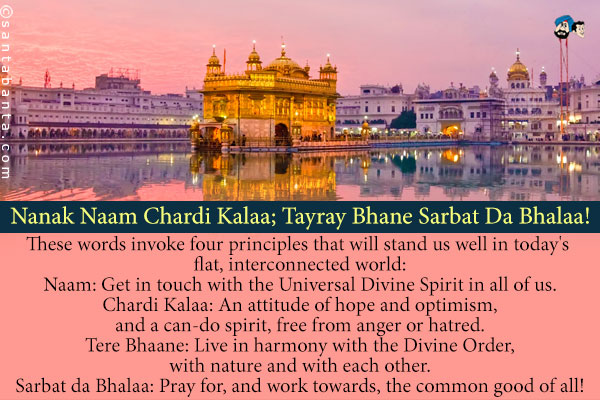 ©santabanta.com

Nanak Naam Chardi Kalaa; Tayray Bhane Sarbat Da Bhalaa!

These words invoke four principles that will stand us well in today's flat, interconnected world:
Naam: Get in touch with the Universal Divine Spirit in all of us.
Chardi Kalaa: An attitude of hope and optimism, and a can-do spirit, free from anger or hatred.
Tere Bhaane: Live in harmony with the Divine Order, with nature and with each other.
Sarbat da Bhalaa: Pray for, and work towards, the common good of all!